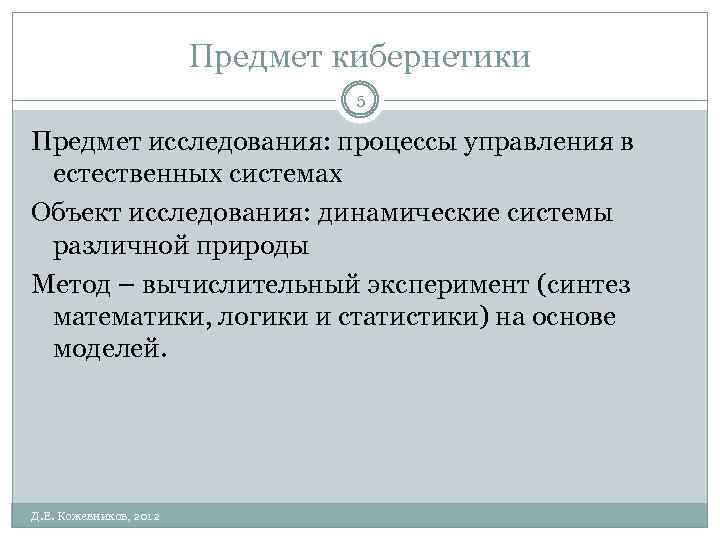 Предмет кибернетики

5

Предмет исследования: процессы управления в естественных системах

Объект исследования: динамические системы различной природы

Метод – вычислительный эксперимент (синтез математики, логики и статистики) на основе моделей.

Д.Е. Кожевников, 2012